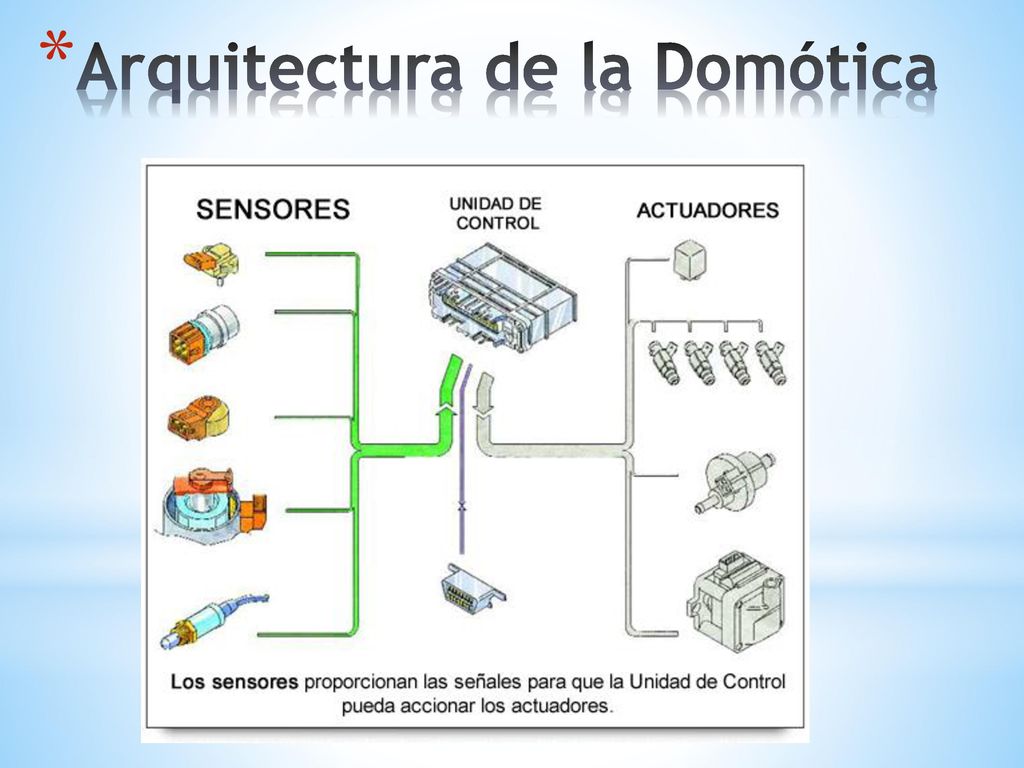 *Arquitectura de la Domótica

SENSORES

UNIDAD DE CONTROL

ACTUADORES

Los sensores proporcionan las señales para que la Unidad de Control pueda accionar los actuadores.